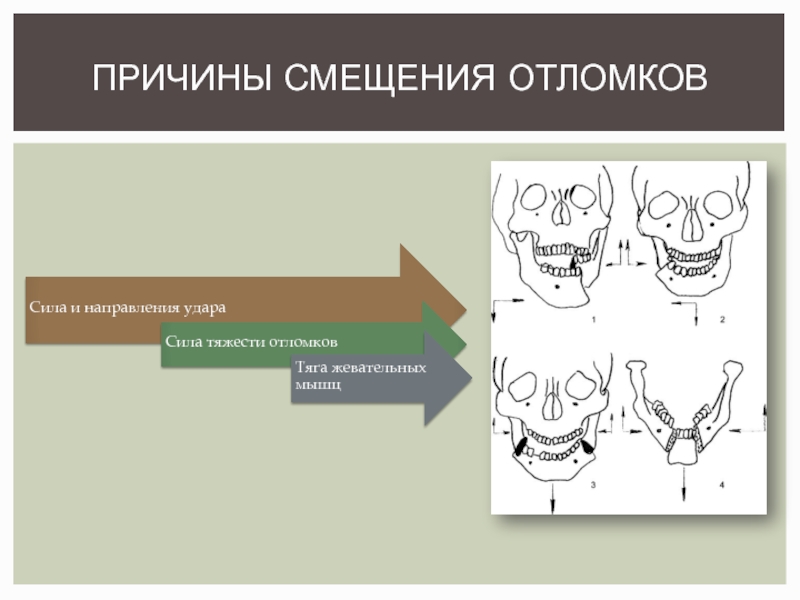 ПРИЧИНЫ СМЕЩЕНИЯ ОТЛОМКОВ

Сила и направления удара

Сила тяжести отломков

Тяга жевательных мышц

1

2

3

4